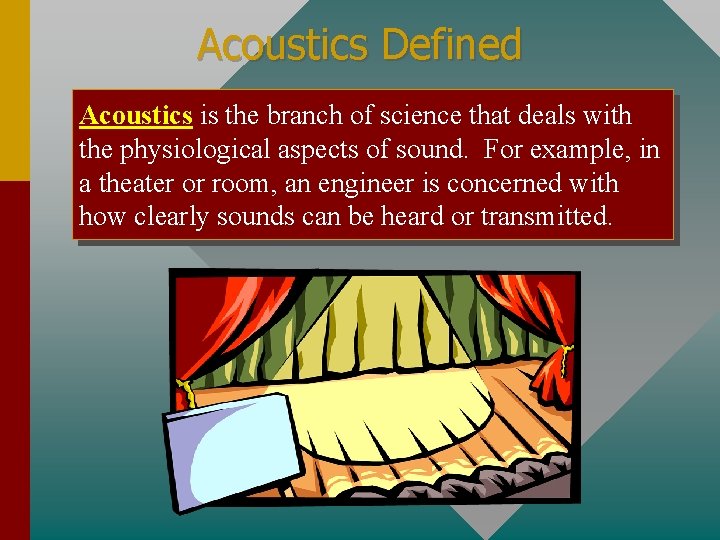 Acoustics Defined

Acoustics is the branch of science that deals with the physiological aspects of sound. For example, in a theater or room, an engineer is concerned with how clearly sounds can be heard or transmitted.